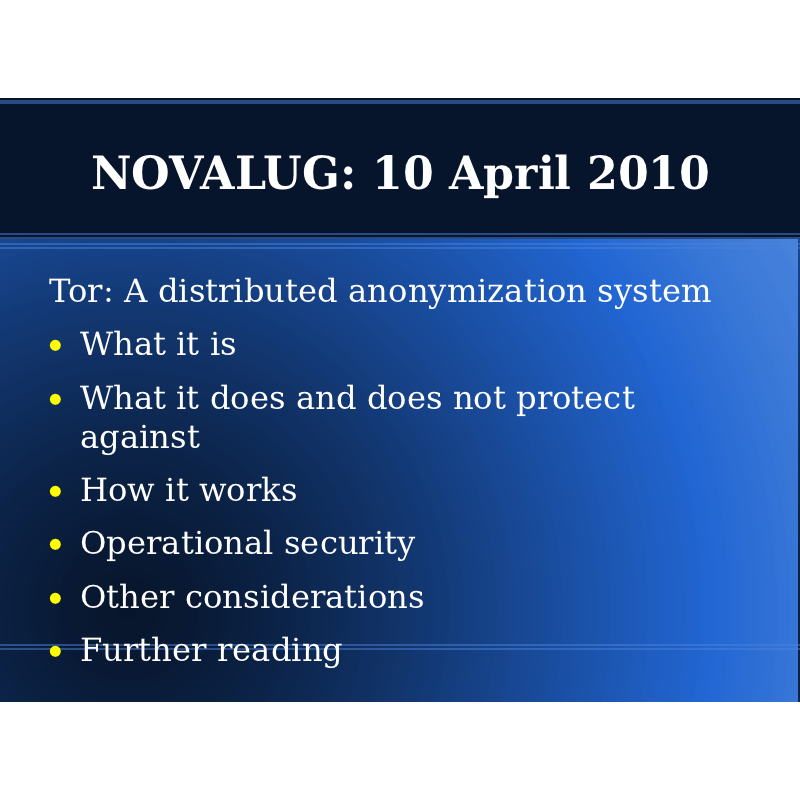 NOVALUG: 10 April 2010

Tor: A distributed anonymization system

- What it is
- What it does and does not protect against
- How it works
- Operational security
- Other considerations
- Further reading